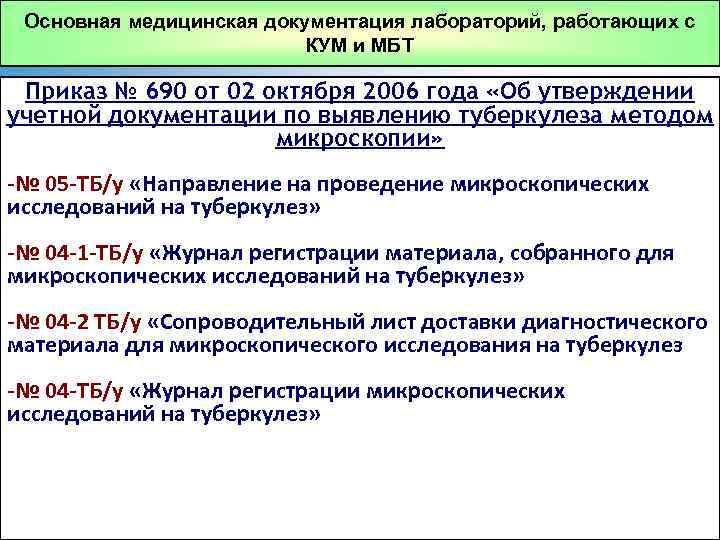 Основная медицинская документация лабораторий, работающих с КУМ и МБТ

Приказ № 690 от 02 октября 2006 года «Об утверждении учетной документации по выявлению туберкулеза методом микроскопии»

-№ 05-ТБ/у «Направление на проведение микроскопических исследований на туберкулез»

-№ 04-1-ТБ/у «Журнал регистрации материала, собранного для микроскопических исследований на туберкулез»

-№ 04-2 ТБ/у «Сопроводительный лист доставки диагностического материала для микроскопического исследования на туберкулез

-№ 04-ТБ/у «Журнал регистрации микроскопических исследований на туберкулез»